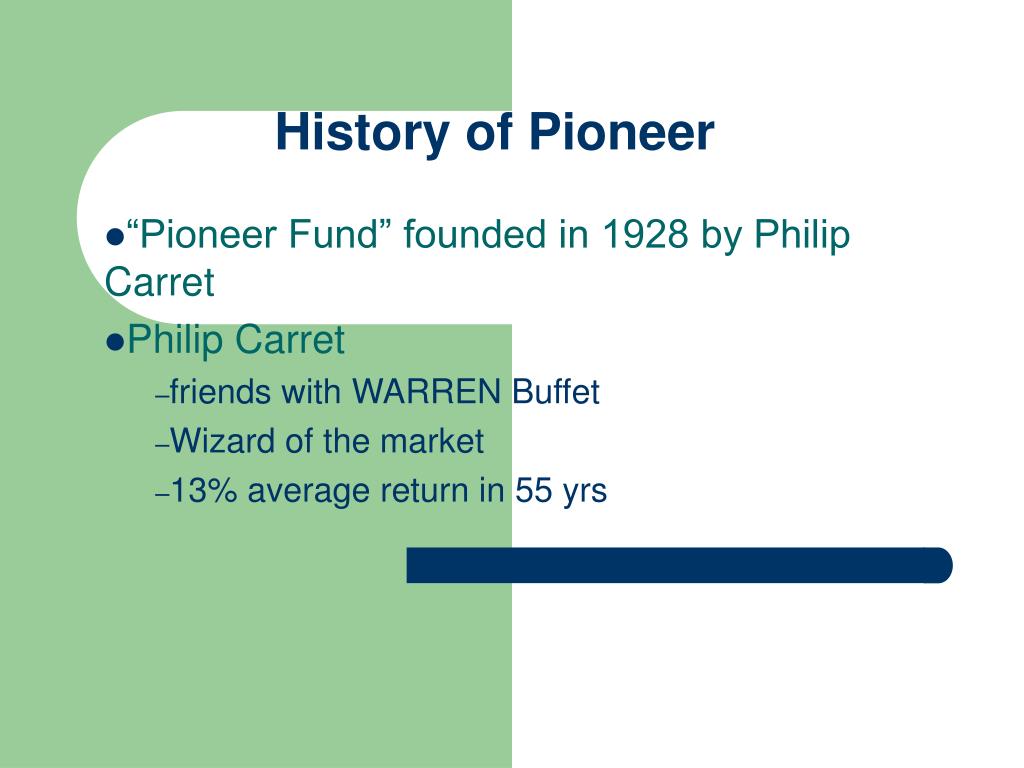 History of Pioneer

●“Pioneer Fund” founded in 1928 by Philip Carret

●Philip Carret

–friends with WARREN Buffet

–Wizard of the market

–13% average return in 55 yrs